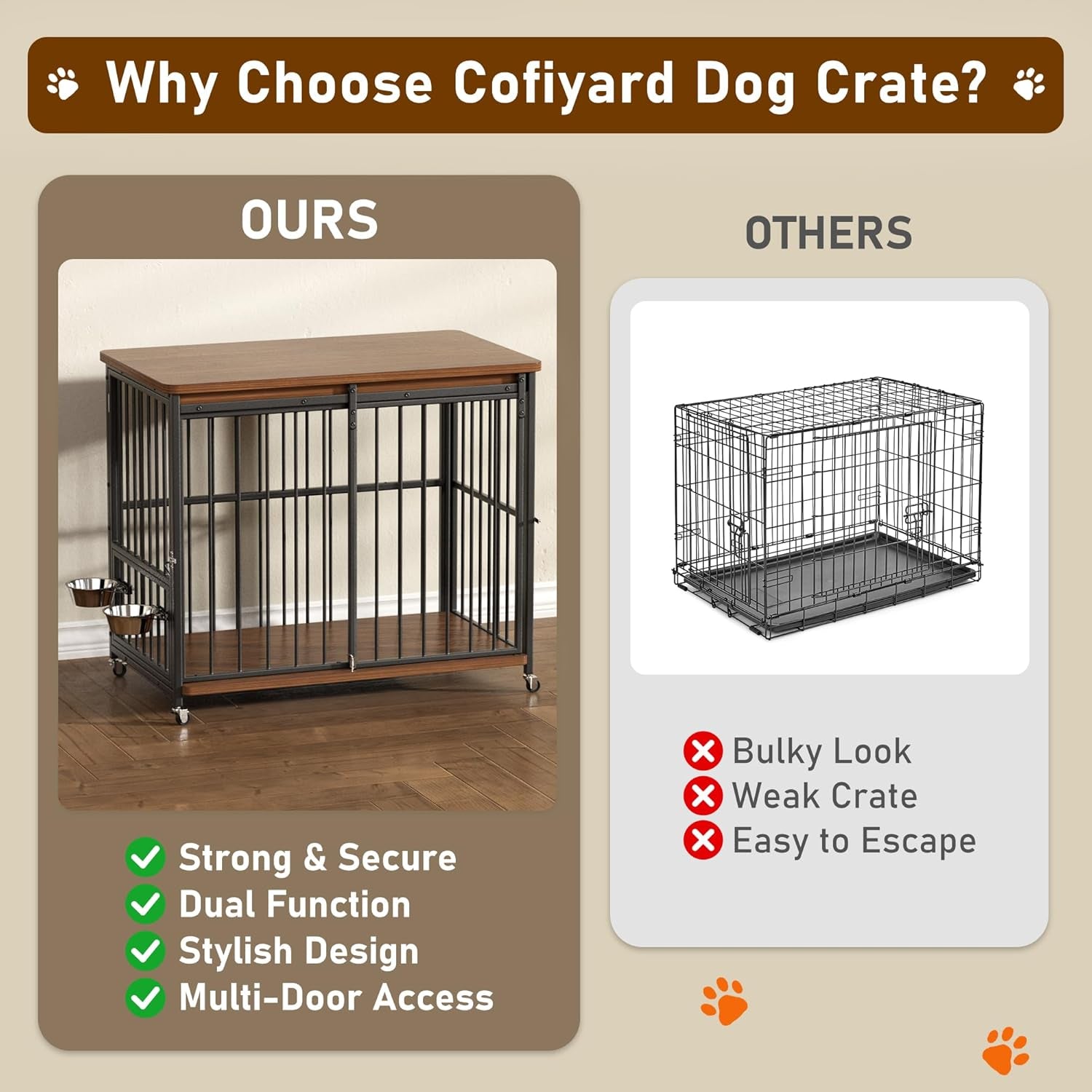 Why Choose Cofiyard Dog Crate?

OURS

Strong & Secure
Dual Function
Stylish Design
Multi-Door Access

OTHERS

Bulky Look
Weak Crate
Easy to Escape